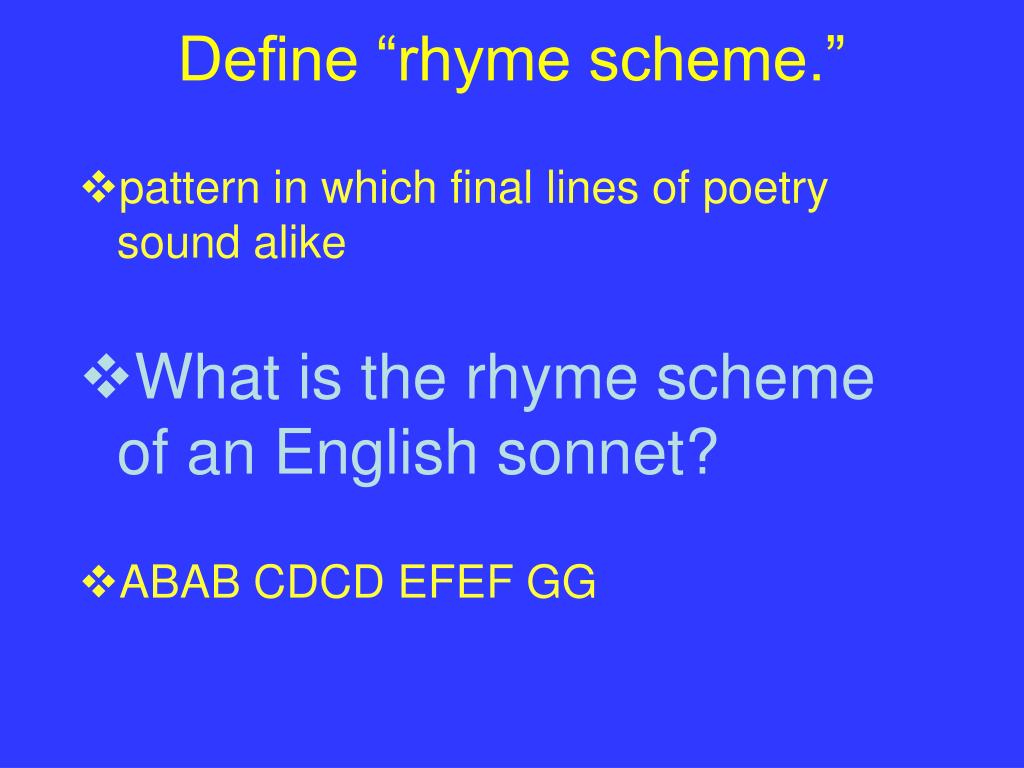 Define “rhyme scheme.”

❖pattern in which final lines of poetry sound alike

❖What is the rhyme scheme of an English sonnet?

❖ABAB CDCD EFEF GG